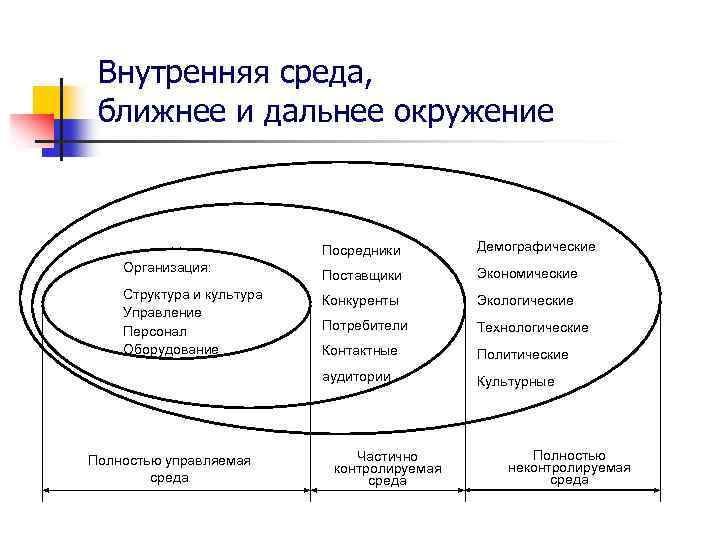 Внутренняя среда, ближнее и дальнее окружение

Организация:

Структура и культура
Управление
Персонал
Оборудование

Посредники
Поставщики
Конкуренты
Потребители
Контактные аудитории

Демографические
Экономические
Экологические
Технологические
Политические
Культурные

Полностью управляемая среда

Частично контролируемая среда

Полностью неконтролируемая среда